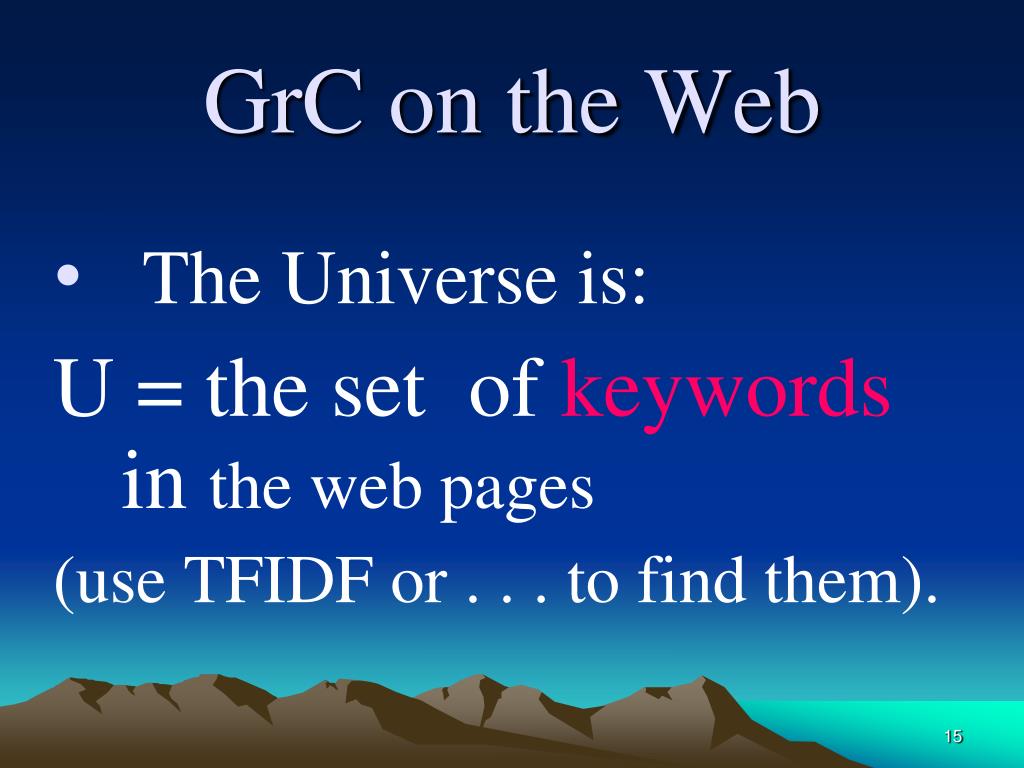 GrC on the Web

• The Universe is:

U = the set of keywords in the web pages

(use TFIDF or . . . to find them).

15